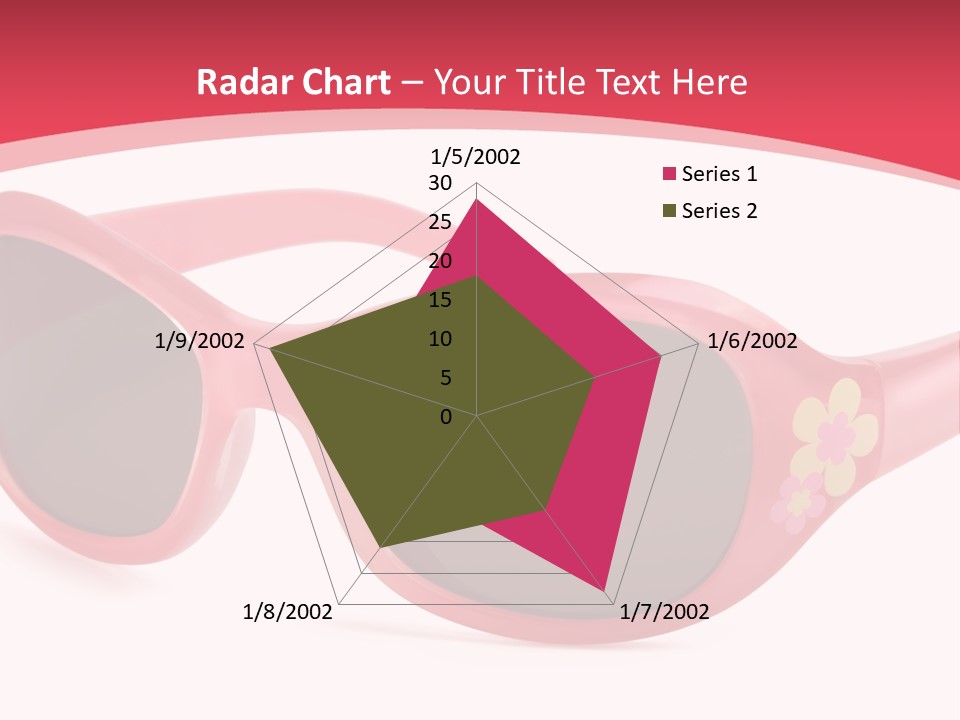 Radar Chart – Your Title Text Here

1/5/2002
30
25
20
15
10
5
0
1/6/2002
1/7/2002
1/8/2002
1/9/2002

Series 1
Series 2